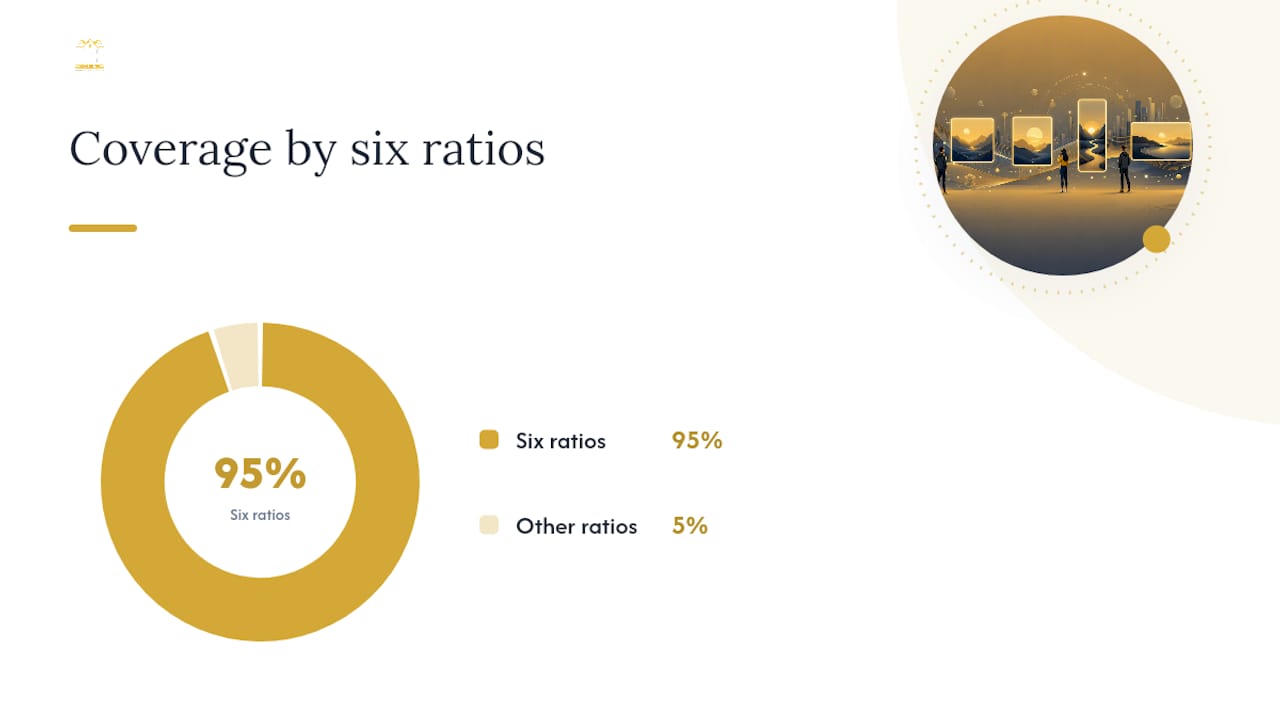 Coverage by six ratios

95%
Six ratios

Six ratios 95%

Other ratios 5%